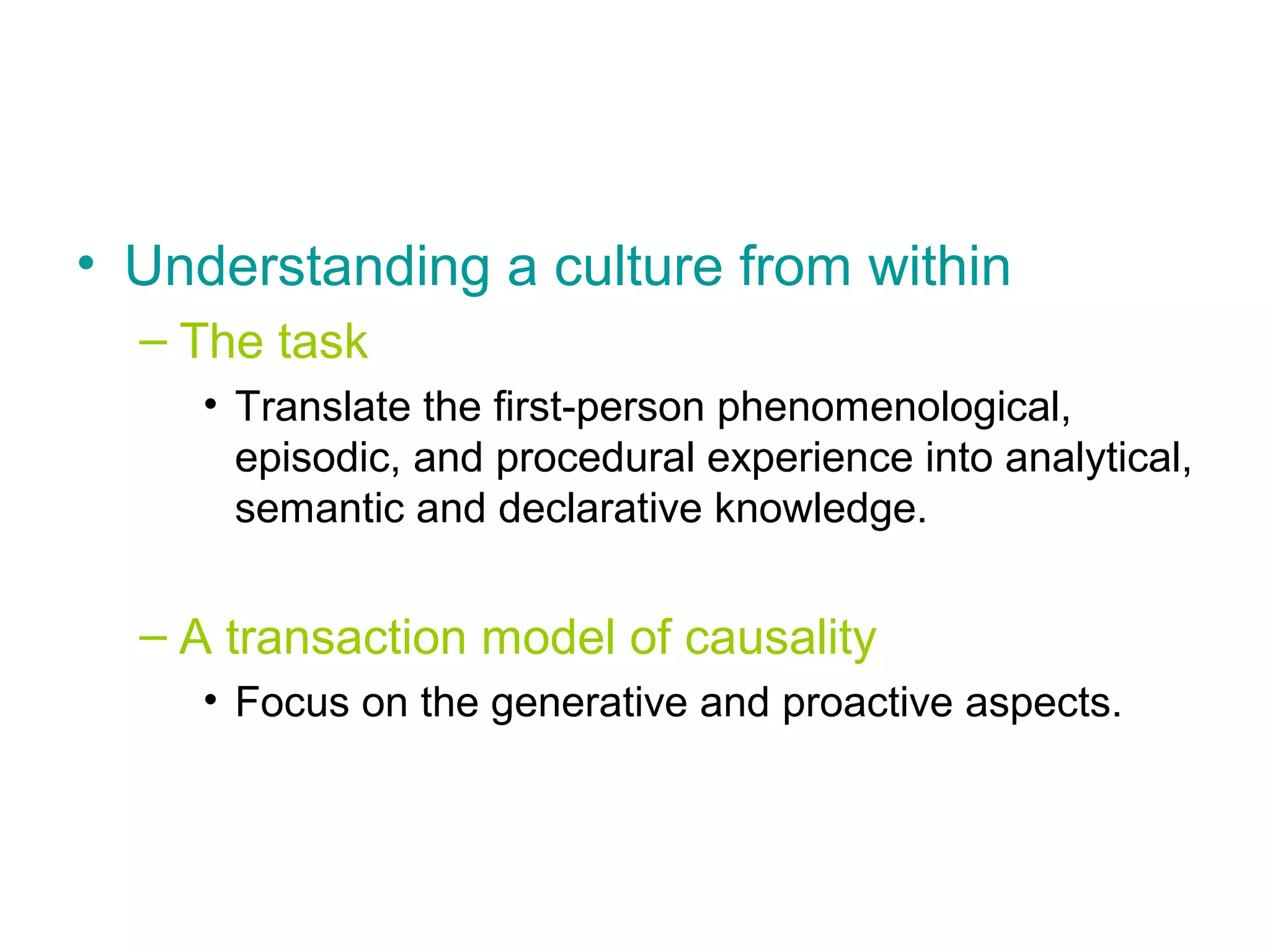 • Understanding a culture from within

– The task

• Translate the first-person phenomenological, episodic, and procedural experience into analytical, semantic and declarative knowledge.

– A transaction model of causality

• Focus on the generative and proactive aspects.